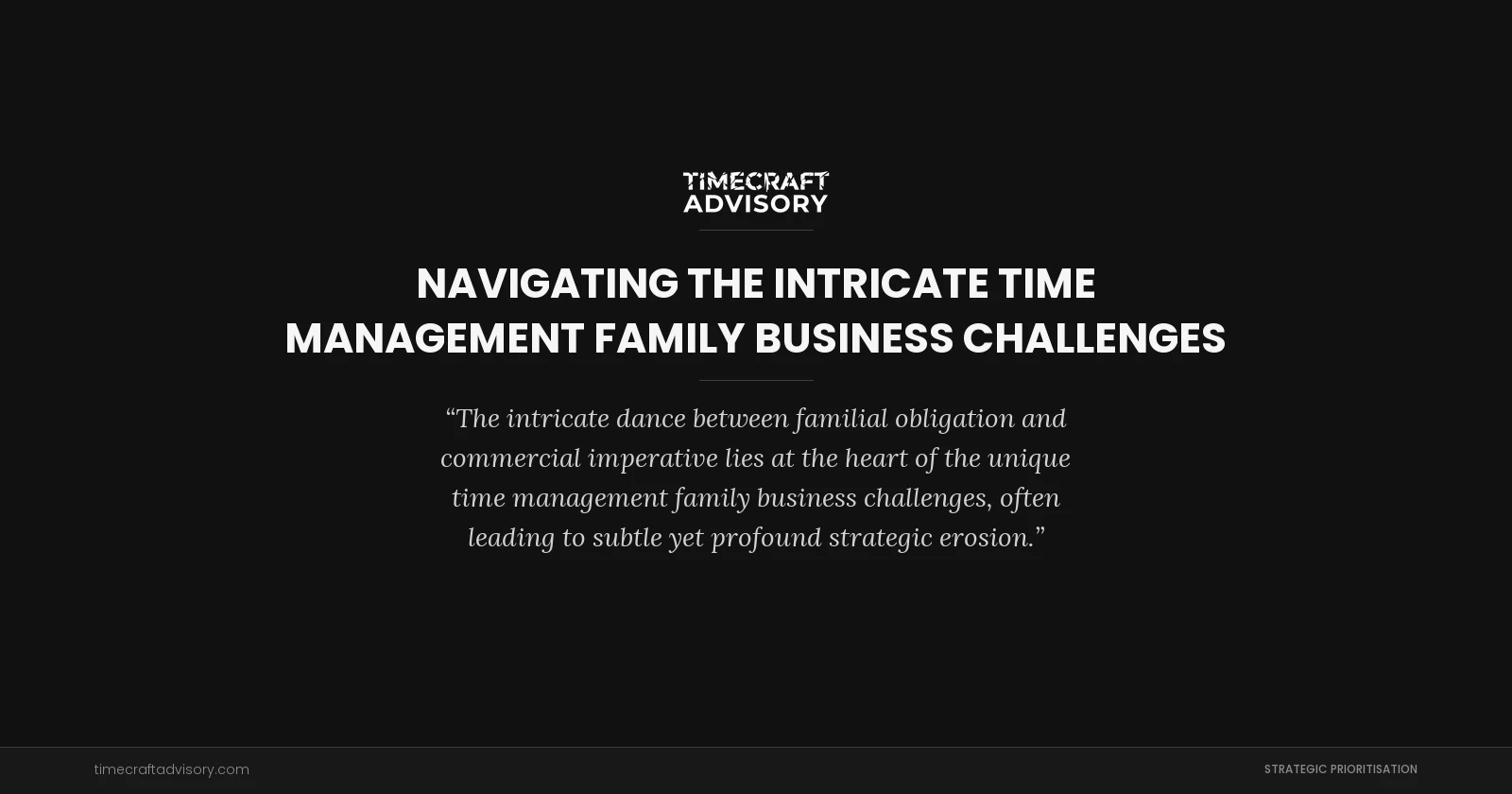 TIMECRAFT
ADVISORY

NAVIGATING THE INTRICATE TIME MANAGEMENT FAMILY BUSINESS CHALLENGES

“The intricate dance between familial obligation and commercial imperative lies at the heart of the unique time management family business challenges, often leading to subtle yet profound strategic erosion.”

timecraftadvisory.com

STRATEGIC PRIORITISATION